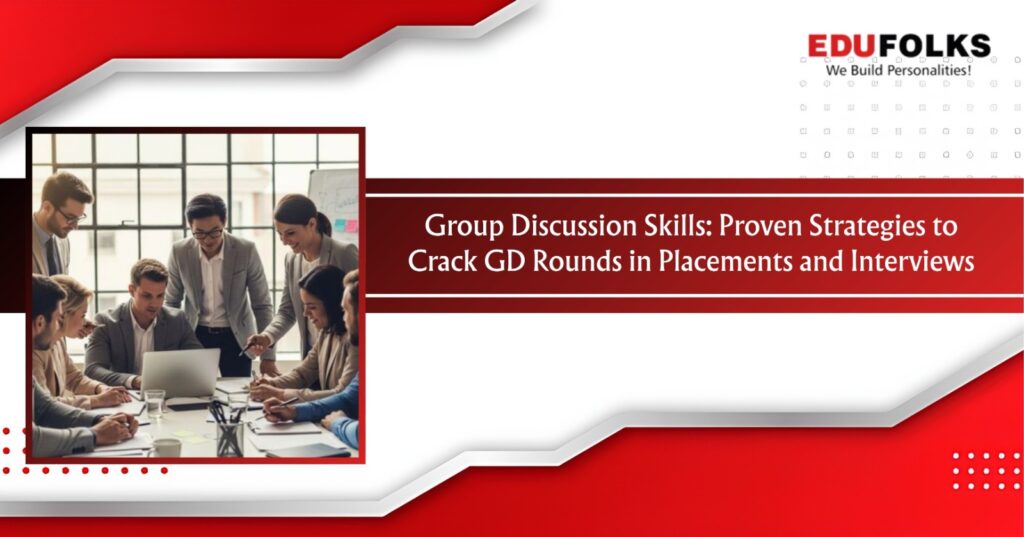 EDUFOLKS
We Build Personalities!

Group Discussion Skills: Proven Strategies to Crack GD Rounds in Placements and Interviews